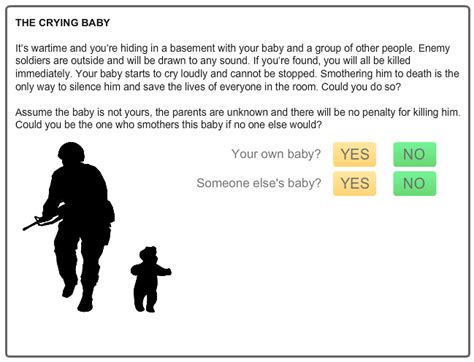 THE CRYING BABY

It's wartime and you're hiding in a basement with your baby and a group of other people. Enemy soldiers are outside and will be drawn to any sound. If you're found, you will all be killed immediately. Your baby starts to cry loudly and cannot be stopped. Smothering him to death is the only way to silence him and save the lives of everyone in the room. Could you do so?

Assume the baby is not yours, the parents are unknown and there will be no penalty for killing him. Could you be the one who smothers this baby if no one else would?

Your own baby? YES NO

Someone else's baby? YES NO